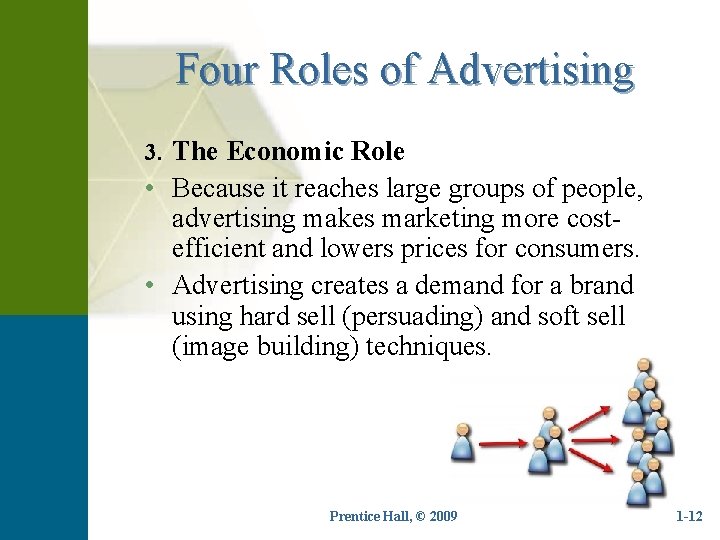 Four Roles of Advertising

3. The Economic Role

• Because it reaches large groups of people, advertising makes marketing more cost-efficient and lowers prices for consumers.

• Advertising creates a demand for a brand using hard sell (persuading) and soft sell (image building) techniques.

Prentice Hall, © 2009

1-12